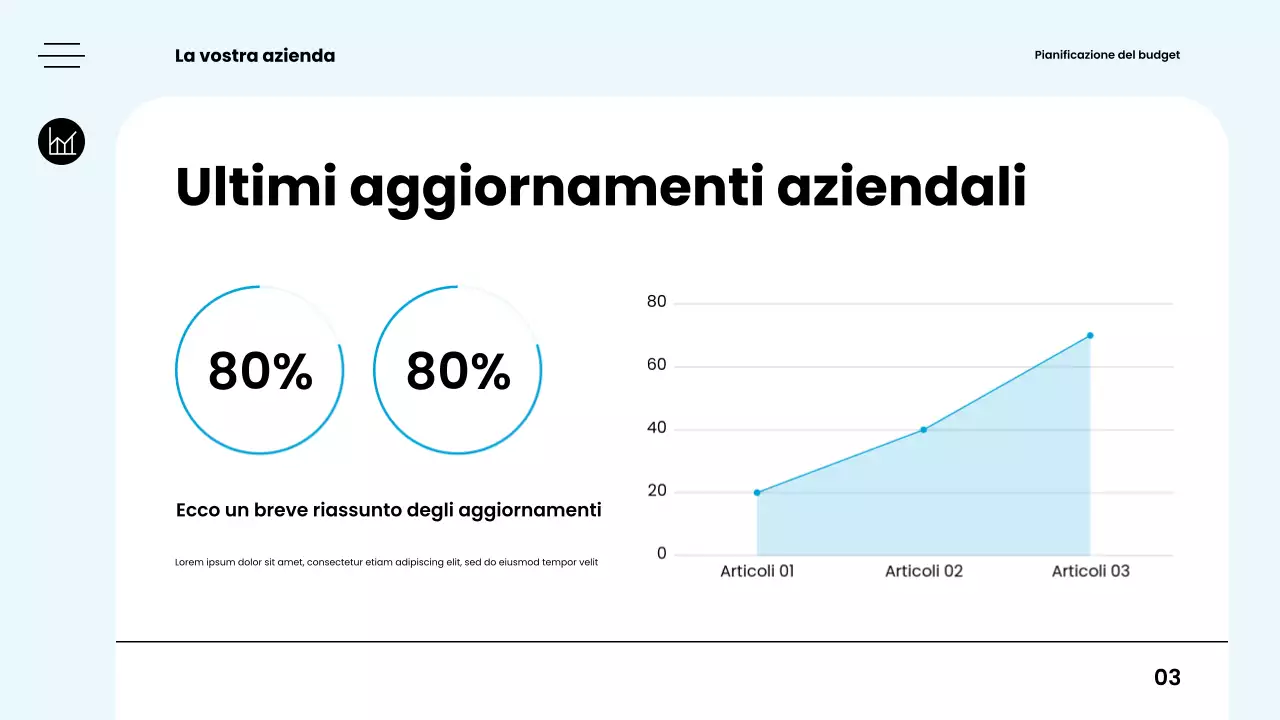 La vostra azienda

Pianificazione del budget

Ultimi aggiornamenti aziendali

80%

80%

Ecco un breve riassunto degli aggiornamenti

Lorem ipsum dolor sit amet, consectetur etiam adipiscing elit, sed do eiusmod tempor velit

80
60
40
20
0
Articoli 01
Articoli 02
Articoli 03

03